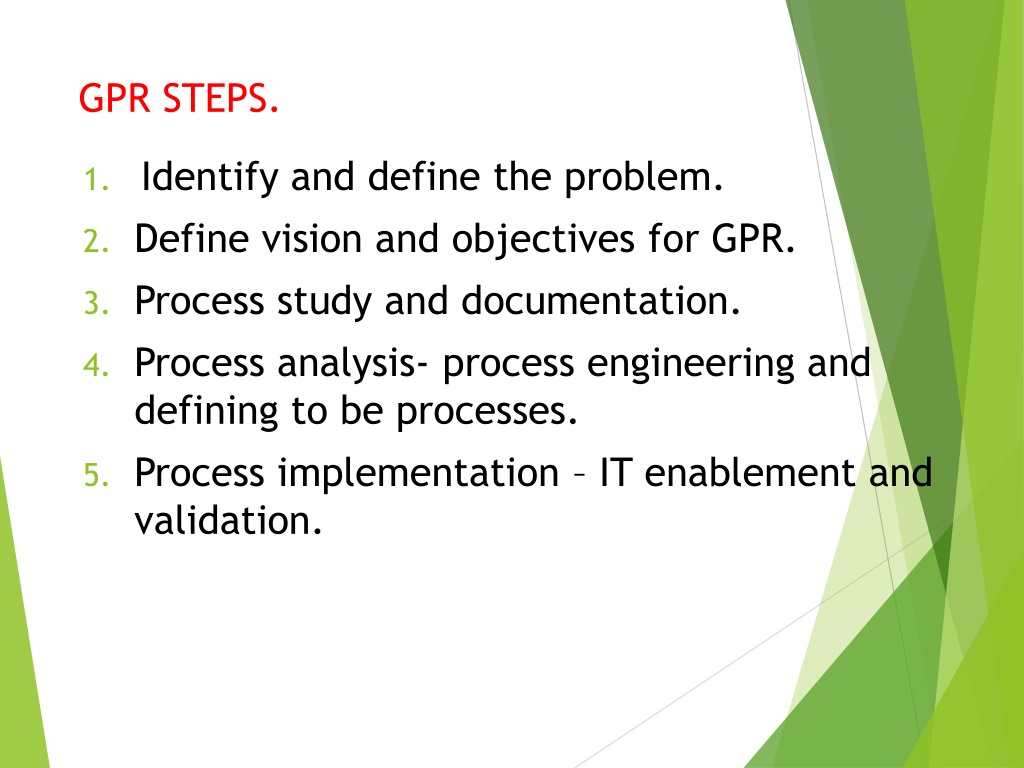 GPR STEPS.

1. Identify and define the problem.
2. Define vision and objectives for GPR.
3. Process study and documentation.
4. Process analysis- process engineering and defining to be processes.
5. Process implementation – IT enablement and validation.